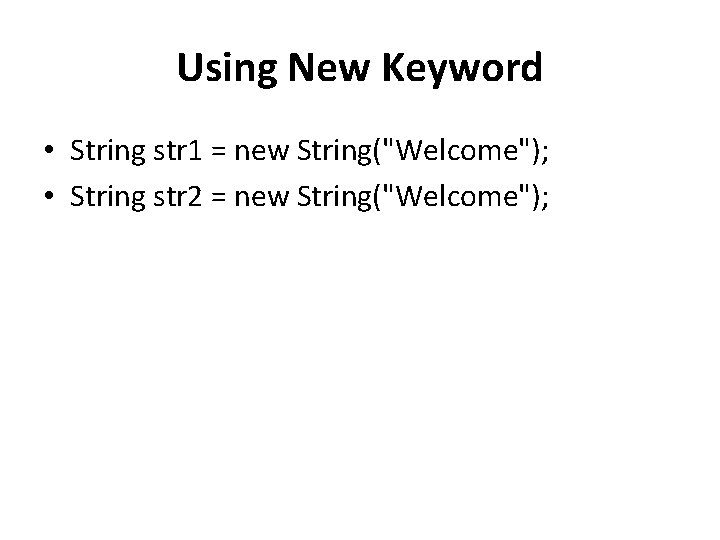 Using New Keyword

• String str1 = new String("Welcome");
• String str2 = new String("Welcome");